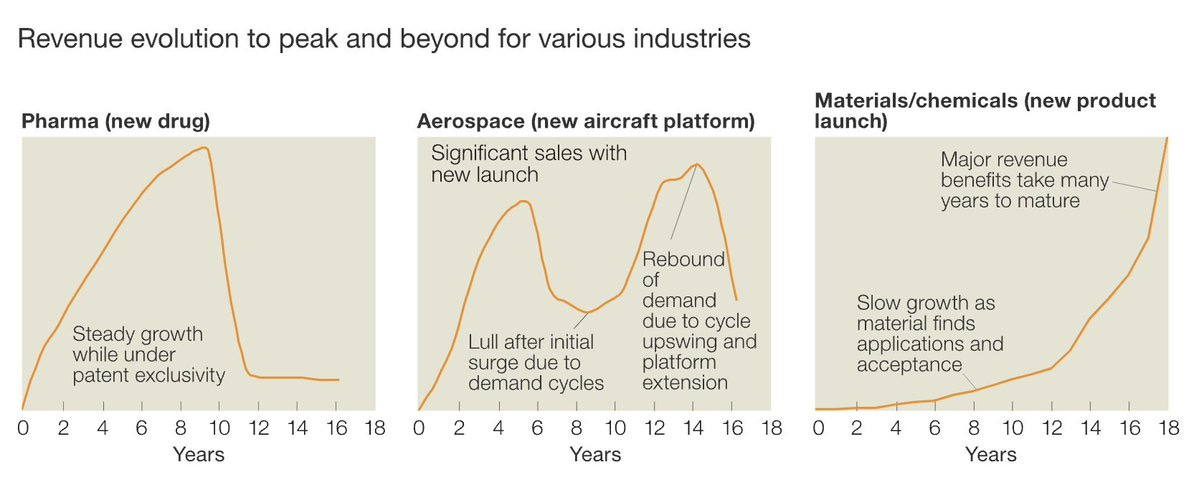 Revenue evolution to peak and beyond for various industries

Pharma (new drug)

Steady growth while under patent exclusivity

0 2 4 6 8 10 12 14 16 18
Years

Aerospace (new aircraft platform)

Significant sales with new launch

Lull after initial surge due to demand cycles

Rebound of demand due to cycle upswing and platform extension

0 2 4 6 8 10 12 14 16 18
Years

Materials/chemicals (new product launch)

Major revenue benefits take many years to mature

Slow growth as material finds applications and acceptance

0 2 4 6 8 10 12 14 16 18
Years